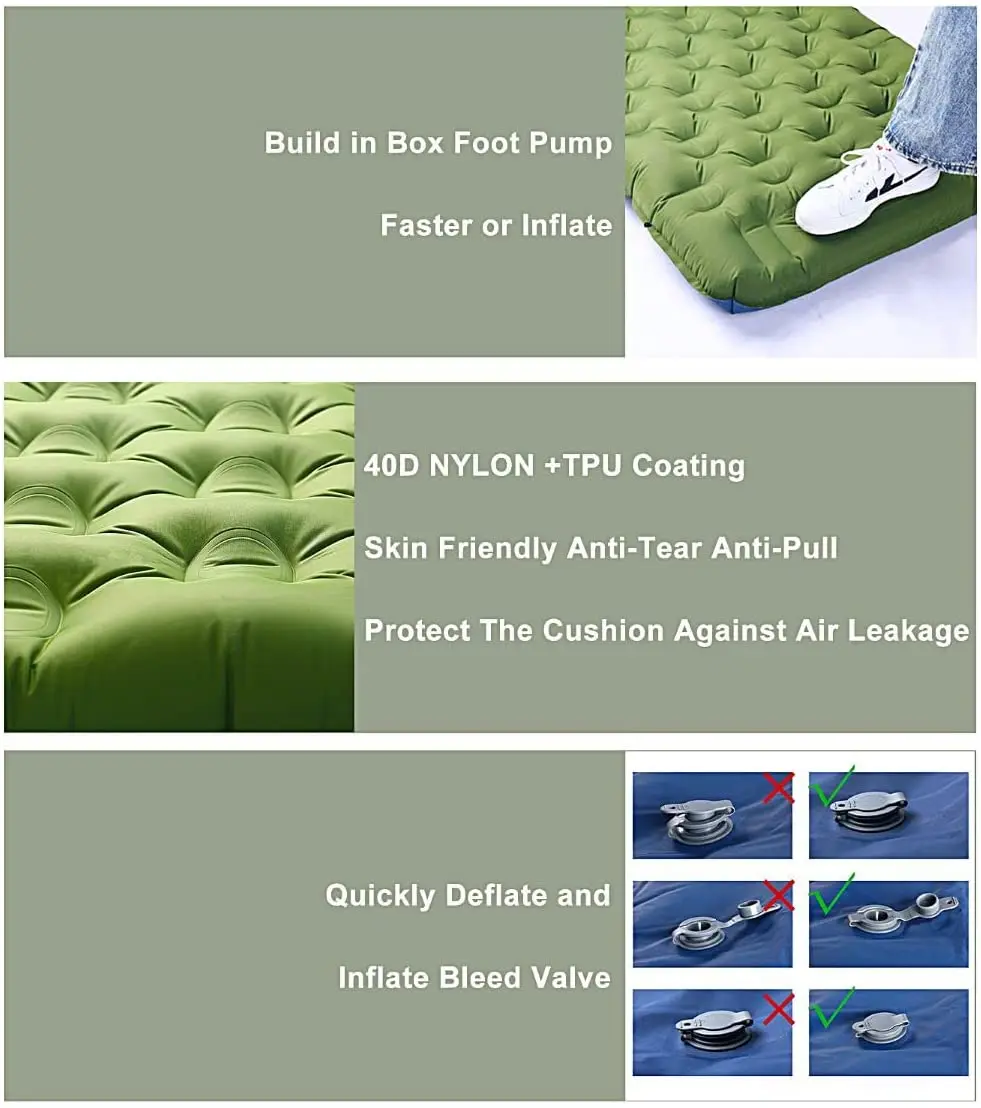 Build in Box Foot Pump

Faster or Inflate

40D NYLON +TPU Coating

Skin Friendly Anti-Tear Anti-Pull

Protect The Cushion Against Air Leakage

Quickly Deflate and

Inflate Bleed Valve